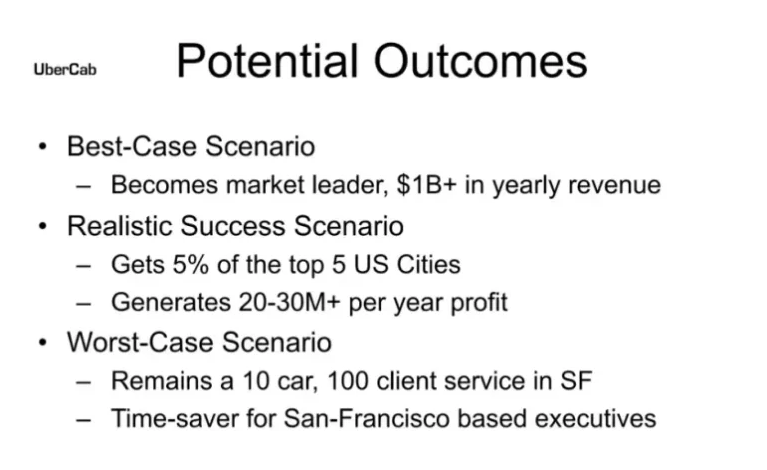 UberCab

Potential Outcomes

• Best-Case Scenario
– Becomes market leader, \$1B+ in yearly revenue
• Realistic Success Scenario
– Gets 5% of the top 5 US Cities
– Generates 20-30M+ per year profit
• Worst-Case Scenario
– Remains a 10 car, 100 client service in SF
– Time-saver for San-Francisco based executives